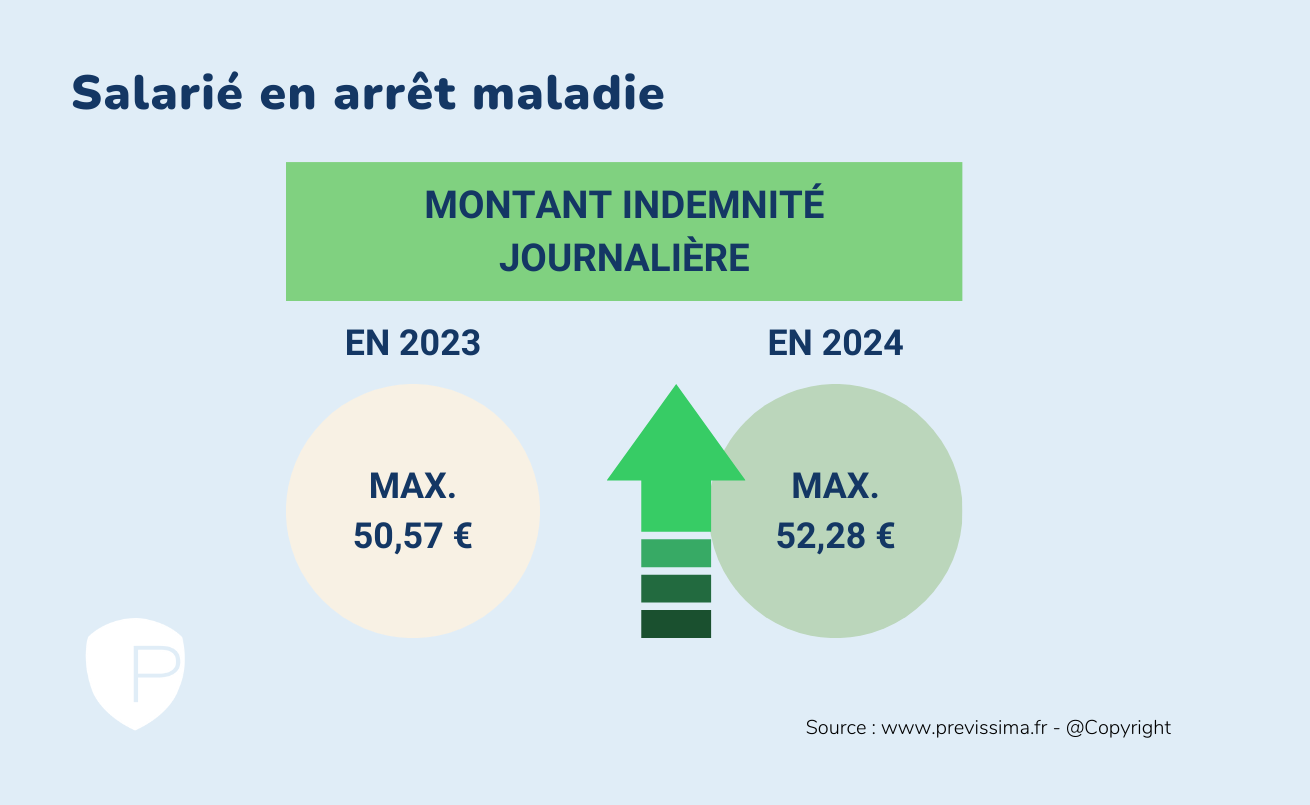 Salarié en arrêt maladie

MONTANT INDEMNITÉ JOURNALIÈRE

EN 2023

MAX.
50,57 €

EN 2024

MAX.
52,28 €

P

Source : www.previssima.fr - @Copyright